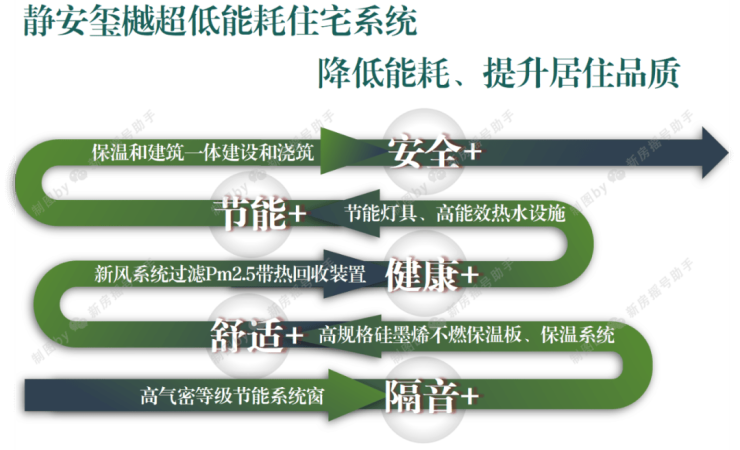 静安玺樾超低能耗住宅系统

降低能耗、提升居住品质

保温和建筑一体建设和浇筑

安全+

节能+

节能灯具、高能效热水设施

新风系统过滤Pm2.5带热回收装置

健康+

舒适+

高规格硅墨烯不燃保温板、保温系统

高气密等级节能系统窗

隔音+

制图by 新房摇号助手